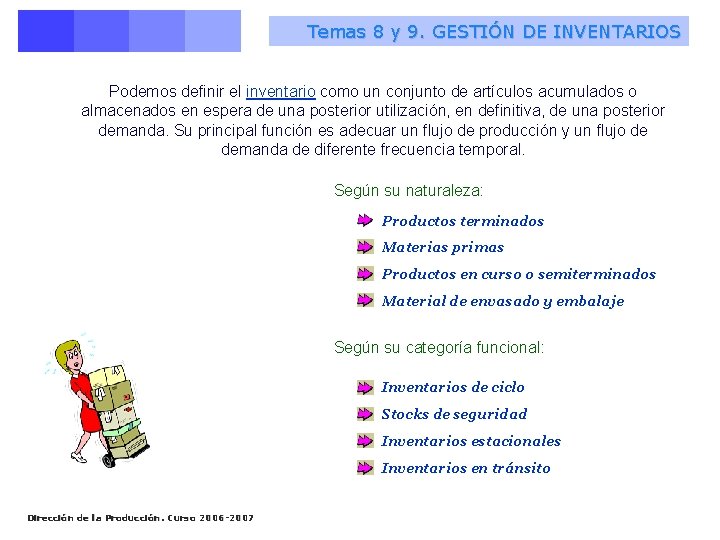 Temas 8 y 9. GESTIÓN DE INVENTARIOS

Podemos definir el inventario como un conjunto de artículos acumulados o almacenados en espera de una posterior utilización, en definitiva, de una posterior demanda. Su principal función es adecuar un flujo de producción y un flujo de demanda de diferente frecuencia temporal.

Según su naturaleza:

Productos terminados

Materias primas

Productos en curso o semiterminados

Material de envasado y embalaje

Según su categoría funcional:

Inventarios de ciclo

Stocks de seguridad

Inventarios estacionales

Inventarios en tránsito

Dirección de la Producción. Curso 2006-2007